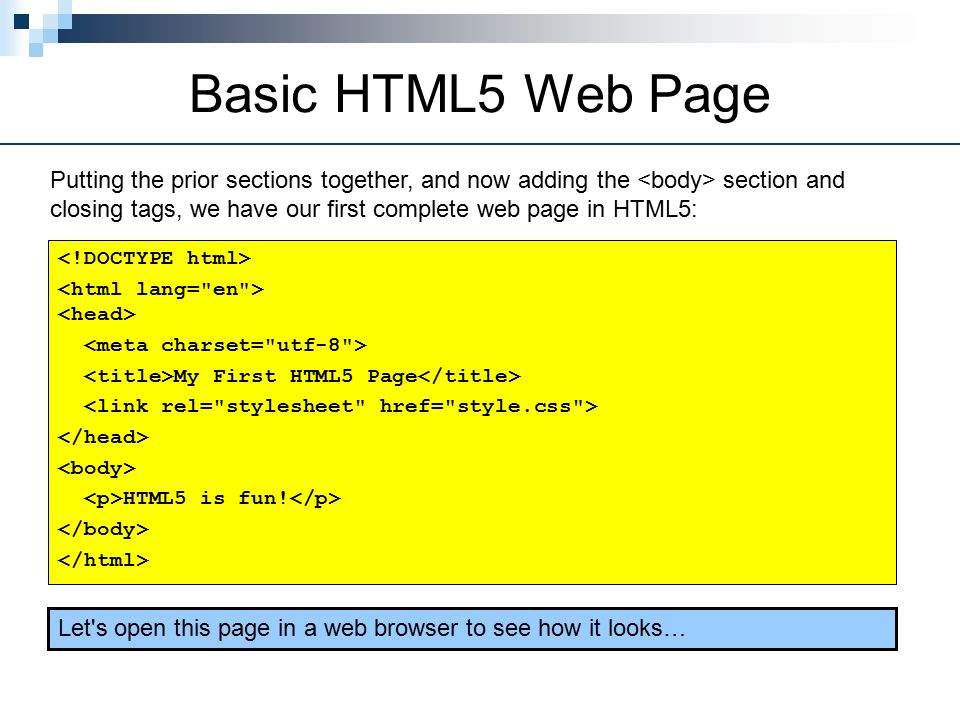 Basic HTML5 Web Page

Putting the prior sections together, and now adding the <body> section and closing tags, we have our first complete web page in HTML5:

<!DOCTYPE html>
<html lang="en">
<head>
<meta charset="utf-8">
<title>My First HTML5 Page</title>
<link rel="stylesheet" href="style.css">
</head>
<body>
<p>HTML5 is fun!</p>
</body>
</html>

Let's open this page in a web browser to see how it looks…